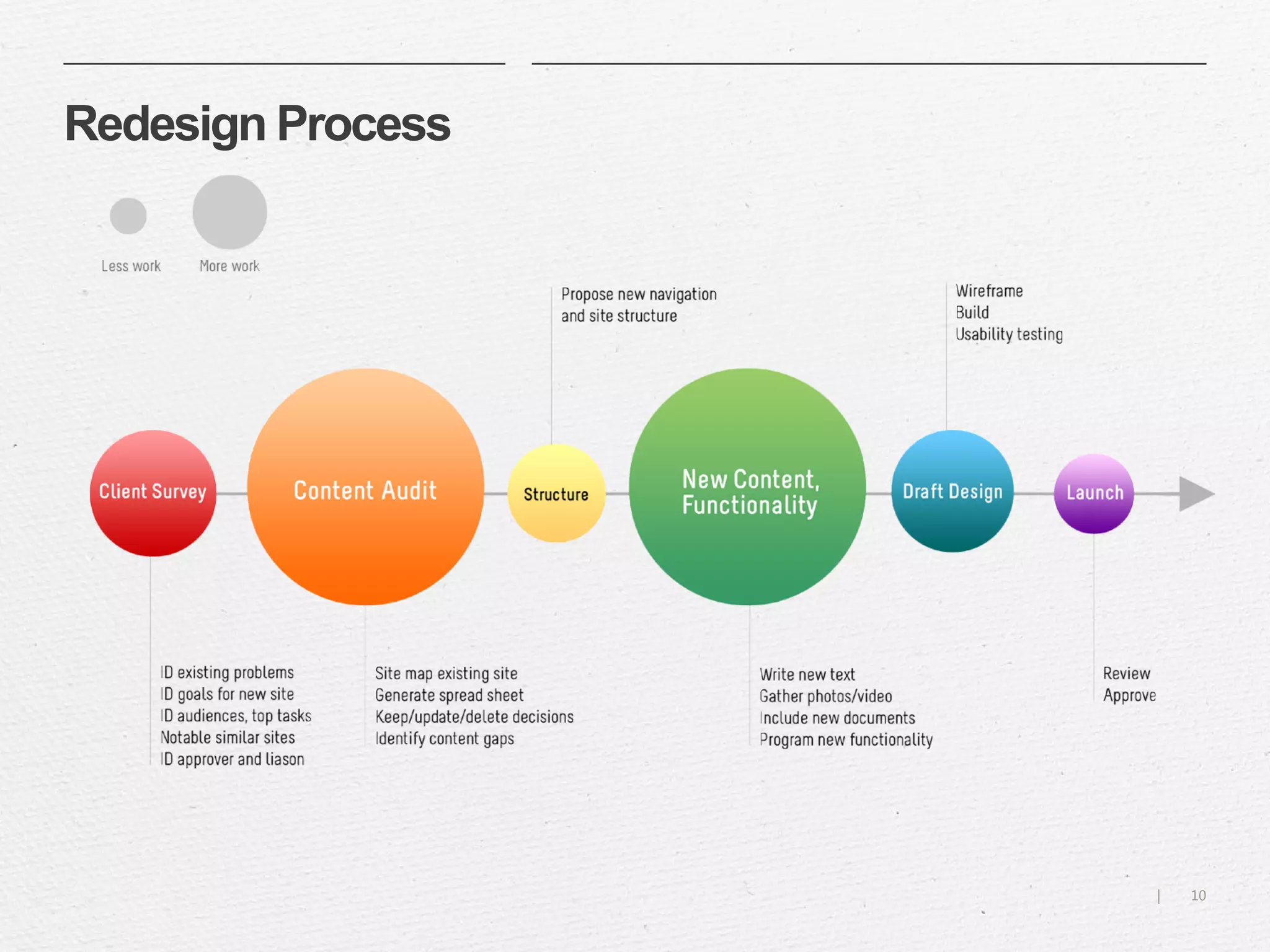 Redesign Process

Less work More work

Propose new navigation and site structure

Wireframe
Build
Usability testing

Client Survey

Content Audit

Structure

New Content, Functionality

Draft Design

Launch

ID existing problems
ID goals for new site
ID audiences, top tasks
Notable similar sites
ID approver and liason

Site map existing site
Generate spread sheet
Keep/update/delete decisions
Identify content gaps

Write new text
Gather photos/video
Include new documents
Program new functionality

Review
Approve

| 10